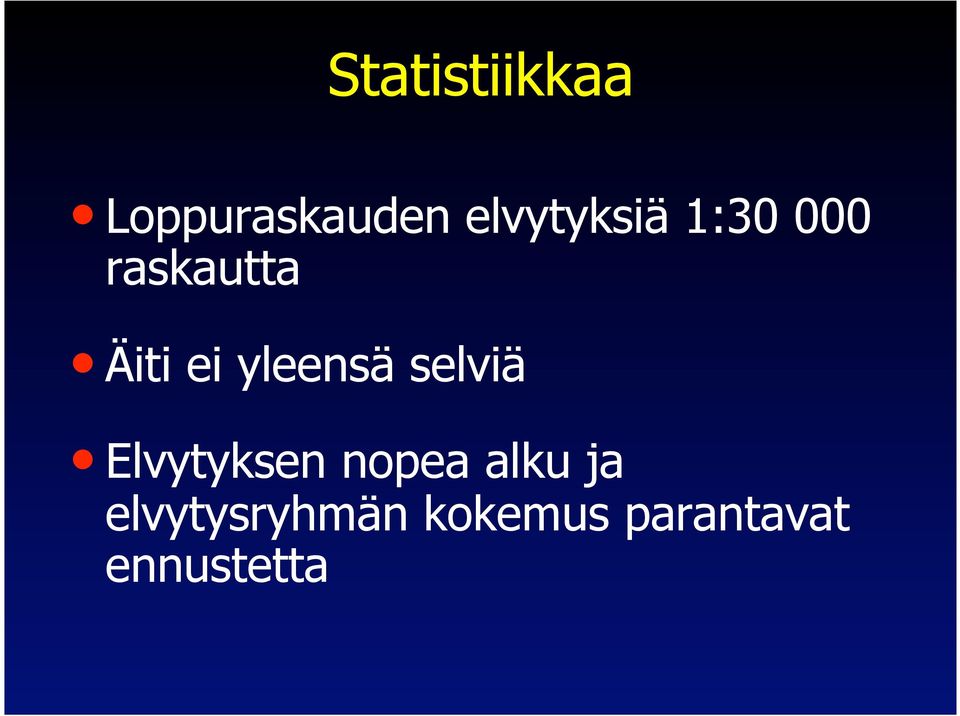 Statistiikkaa

• Loppuraskauden elvytyksiä 1:30 000 raskautta

• Äiti ei yleensä selviä

• Elvytyksen nopea alku ja elvytysryhmän kokemus parantavat ennustetta